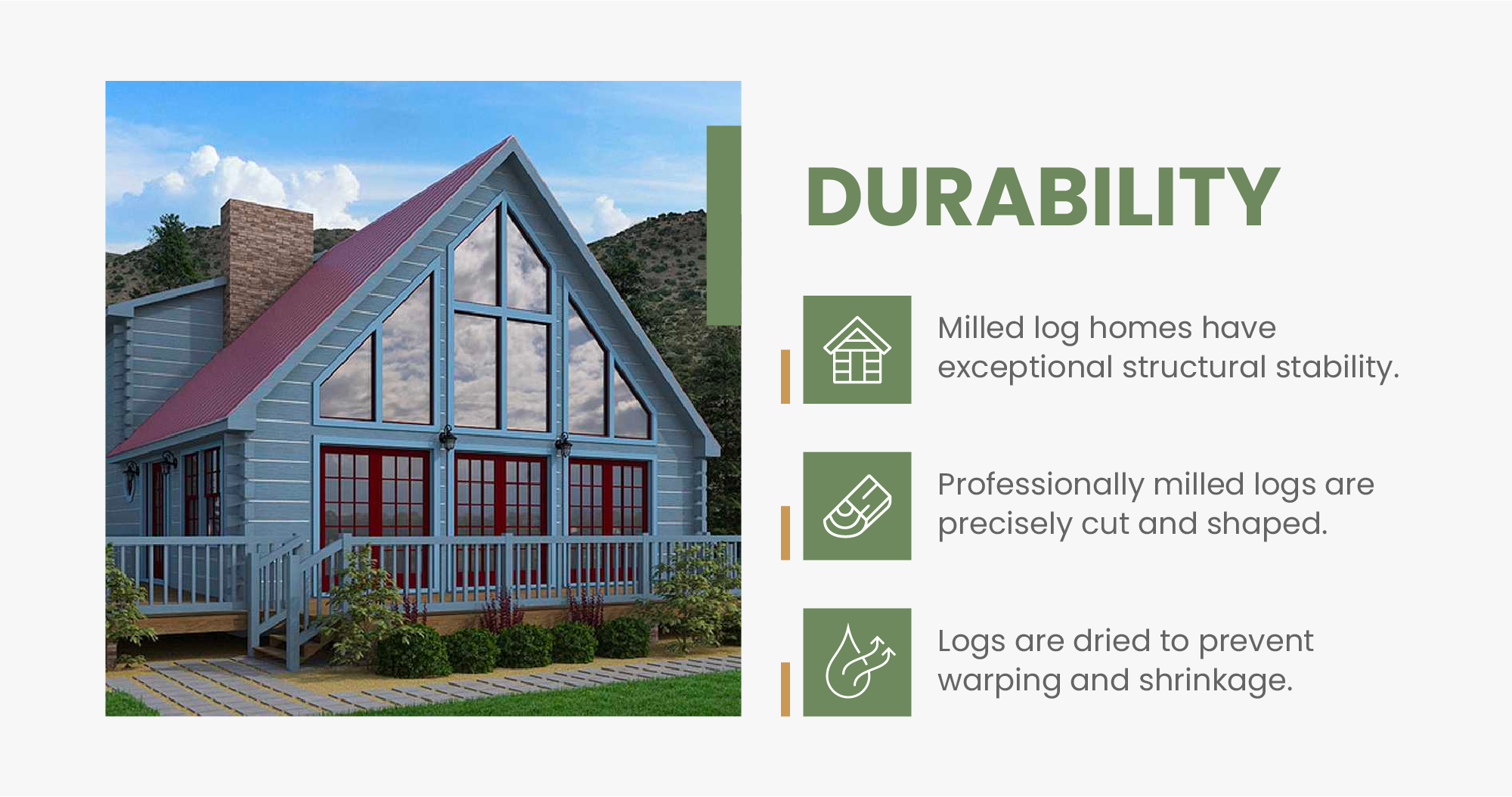 DURABILITY

Milled log homes have exceptional structural stability.

Professionally milled logs are precisely cut and shaped.

Logs are dried to prevent warping and shrinkage.